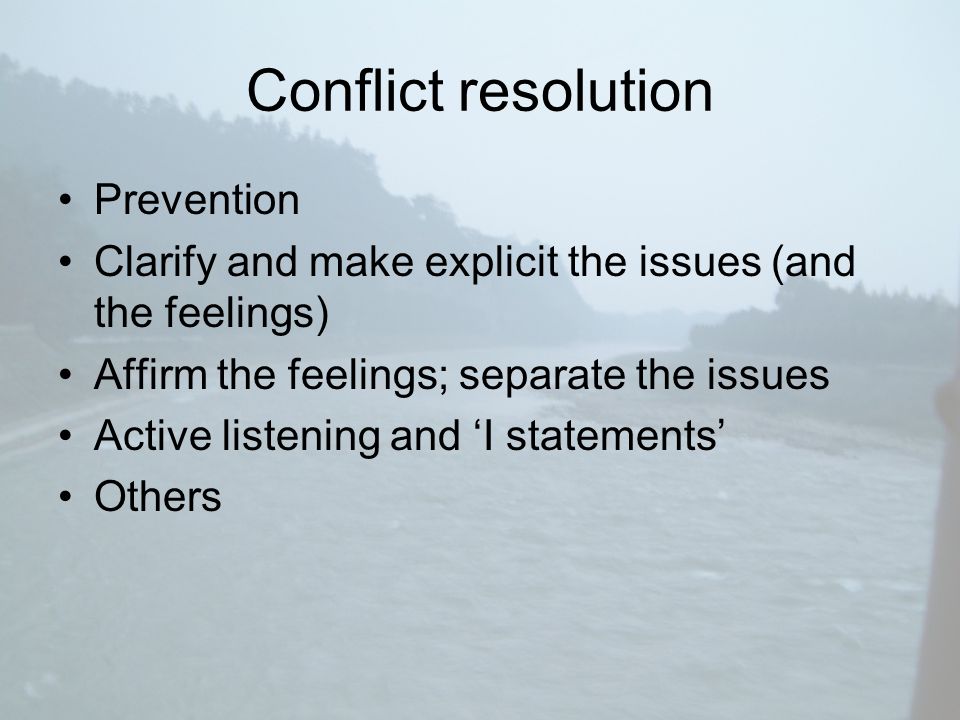 Conflict resolution

• Prevention
• Clarify and make explicit the issues (and the feelings)
• Affirm the feelings; separate the issues
• Active listening and ‘I statements’
• Others